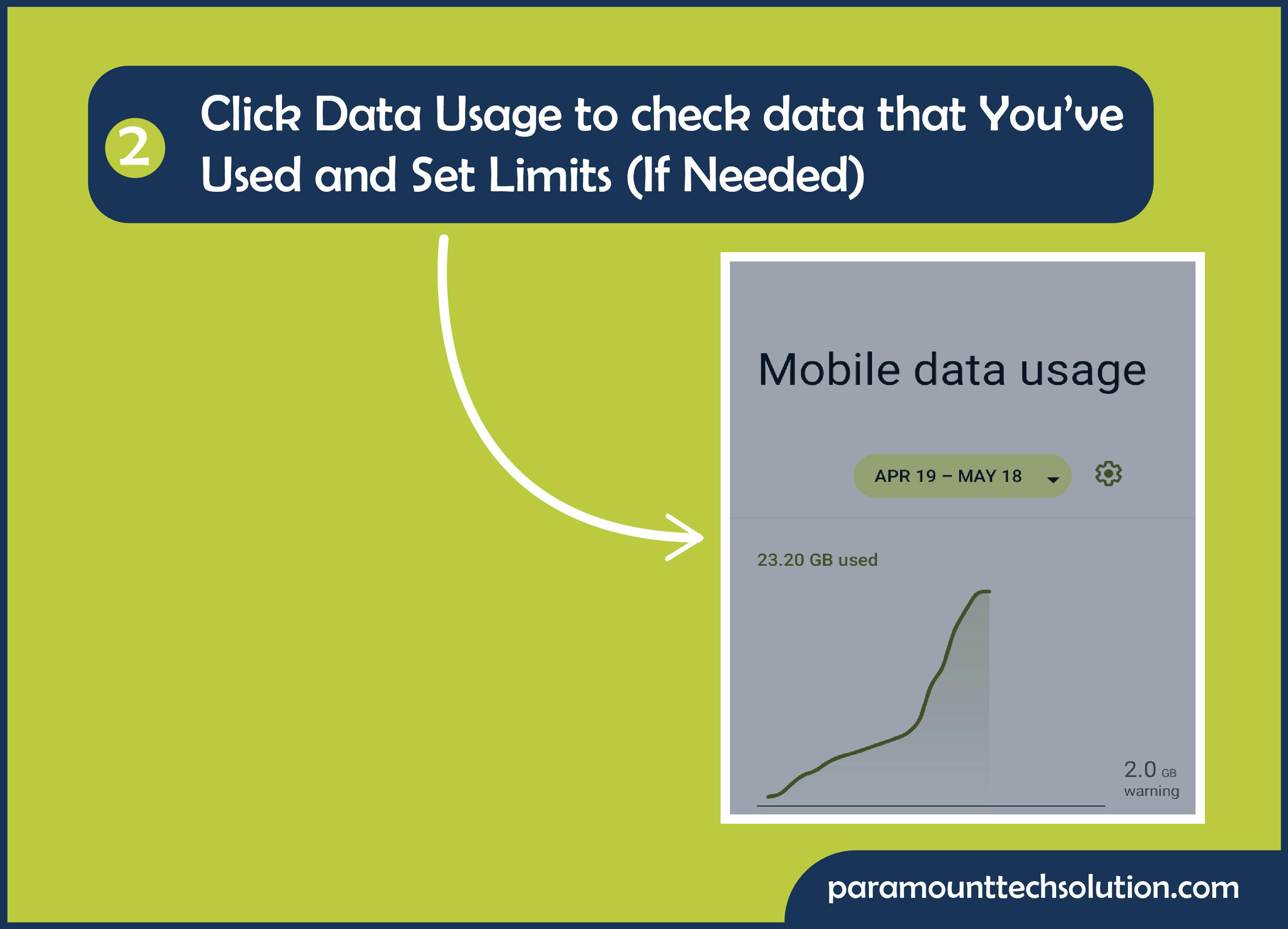 2 Click Data Usage to check data that You've Used and Set Limits (If Needed)

Mobile data usage

APR 19 – MAY 18

23.20 GB used

2.0 GB warning

paramounttechsolution.com